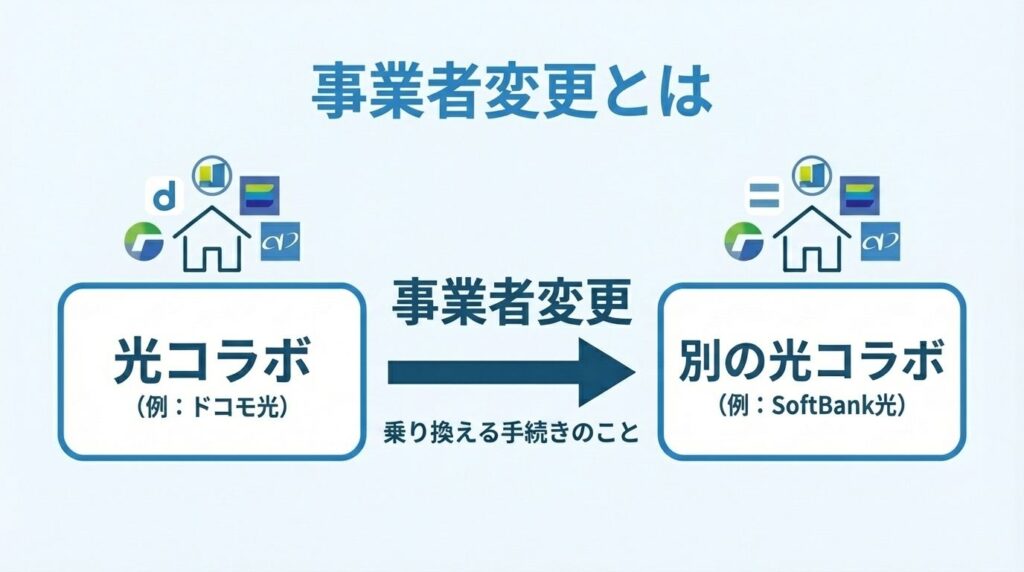 事業者変更とは

d

光コラボ
（例：ドコモ光）

事業者変更

乗り換える手続きのこと

別の光コラボ
（例：SoftBank光）